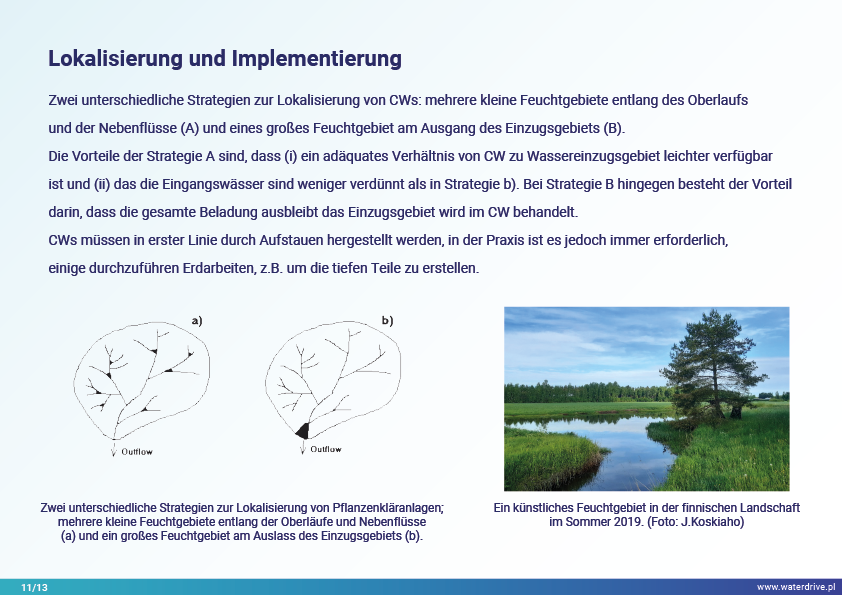 Lokalisierung und Implementierung

Zwei unterschiedliche Strategien zur Lokalisierung von CWs: mehrere kleine Feuchtgebiete entlang des Oberlaufs und der Nebenflüsse (A) und eines großes Feuchtgebiet am Ausgang des Einzugsgebiets (B).

Die Vorteile der Strategie A sind, dass (i) ein adäquates Verhältnis von CW zu Wassereinzugsgebiet leichter verfügbar ist und (ii) das die Eingangswässer sind weniger verdünnt als in Strategie b). Bei Strategie B hingegen besteht der Vorteil darin, dass die gesamte Beladung ausbleibt das Einzugsgebiet wird im CW behandelt.

CWs müssen in erster Linie durch Aufstauen hergestellt werden, in der Praxis ist es jedoch immer erforderlich, einige durchzuführen Erdarbeiten, z.B. um die tiefen Teile zu erstellen.

a)

Outflow

b)

Outflow

Zwei unterschiedliche Strategien zur Lokalisierung von Pflanzenkläranlagen; mehrere kleine Feuchtgebiete entlang der Oberläufe und Nebenflüsse (a) und ein großes Feuchtgebiet am Auslass des Einzugsgebiets (b).

Ein künstliches Feuchtgebiet in der finnischen Landschaft im Sommer 2019. (Foto: J.Koskiaho)

11/13

www.waterdrive.pl